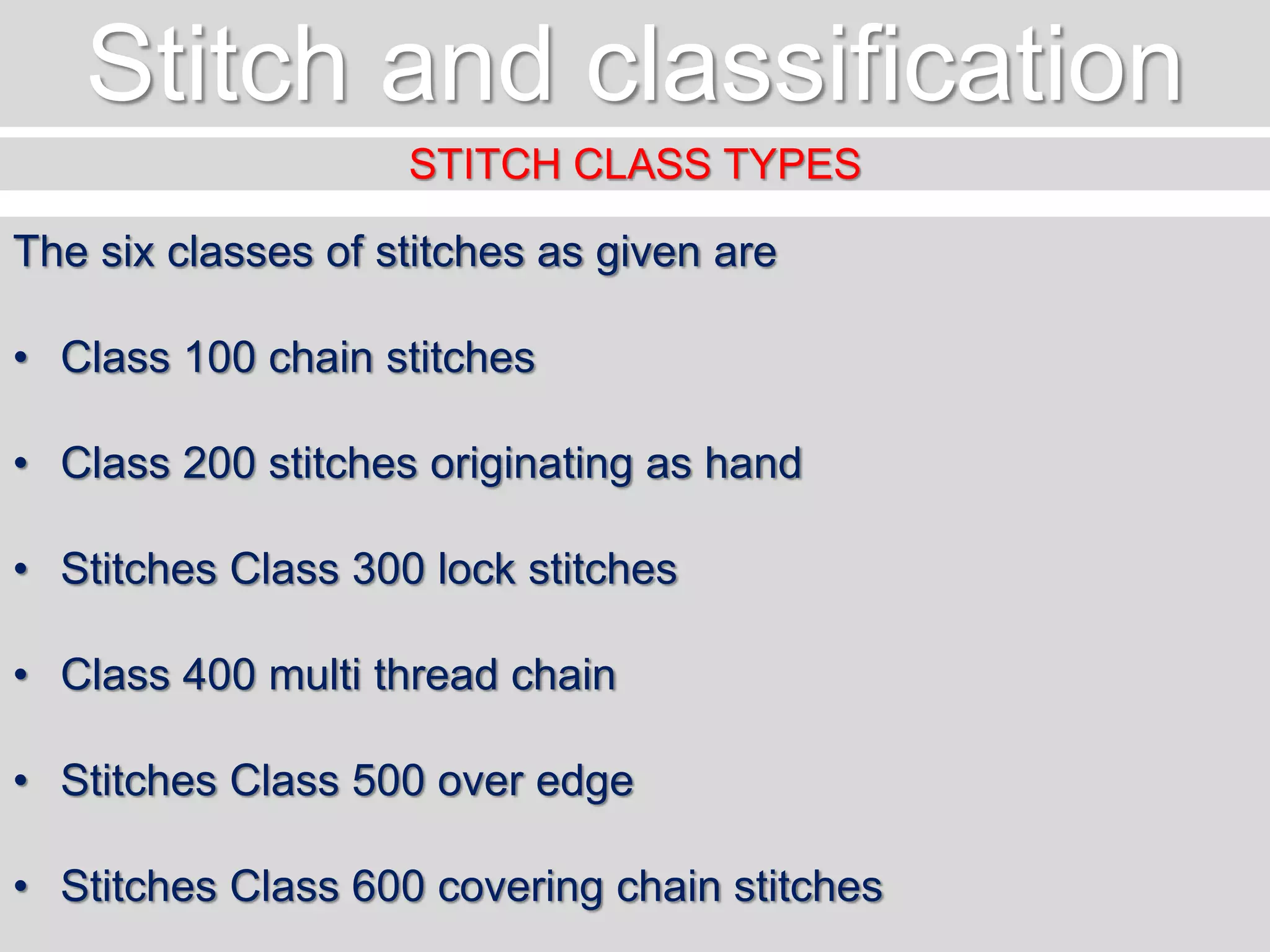 Stitch and classification

STITCH CLASS TYPES

The six classes of stitches as given are

• Class 100 chain stitches

• Class 200 stitches originating as hand

• Stitches Class 300 lock stitches

• Class 400 multi thread chain

• Stitches Class 500 over edge

• Stitches Class 600 covering chain stitches